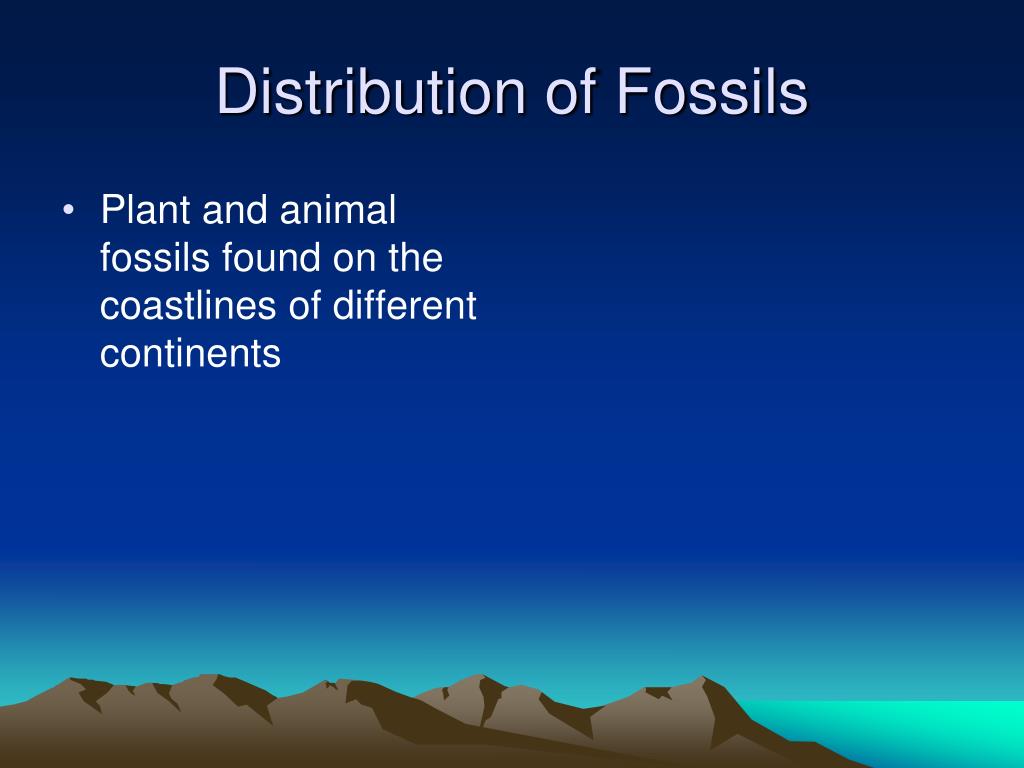 Distribution of Fossils

• Plant and animal fossils found on the coastlines of different continents